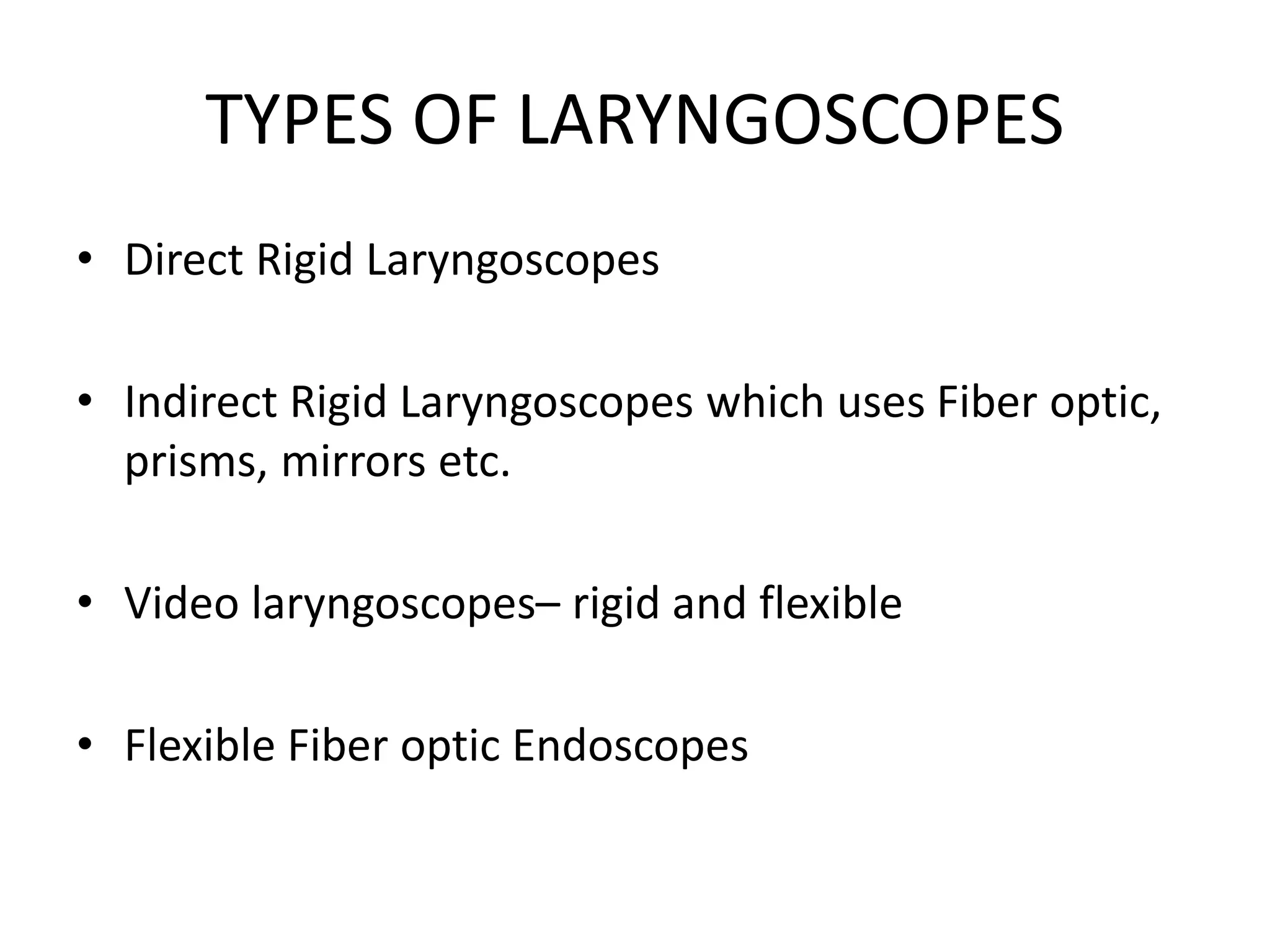 TYPES OF LARYNGOSCOPES

• Direct Rigid Laryngoscopes

• Indirect Rigid Laryngoscopes which uses Fiber optic, prisms, mirrors etc.

• Video laryngoscopes– rigid and flexible

• Flexible Fiber optic Endoscopes